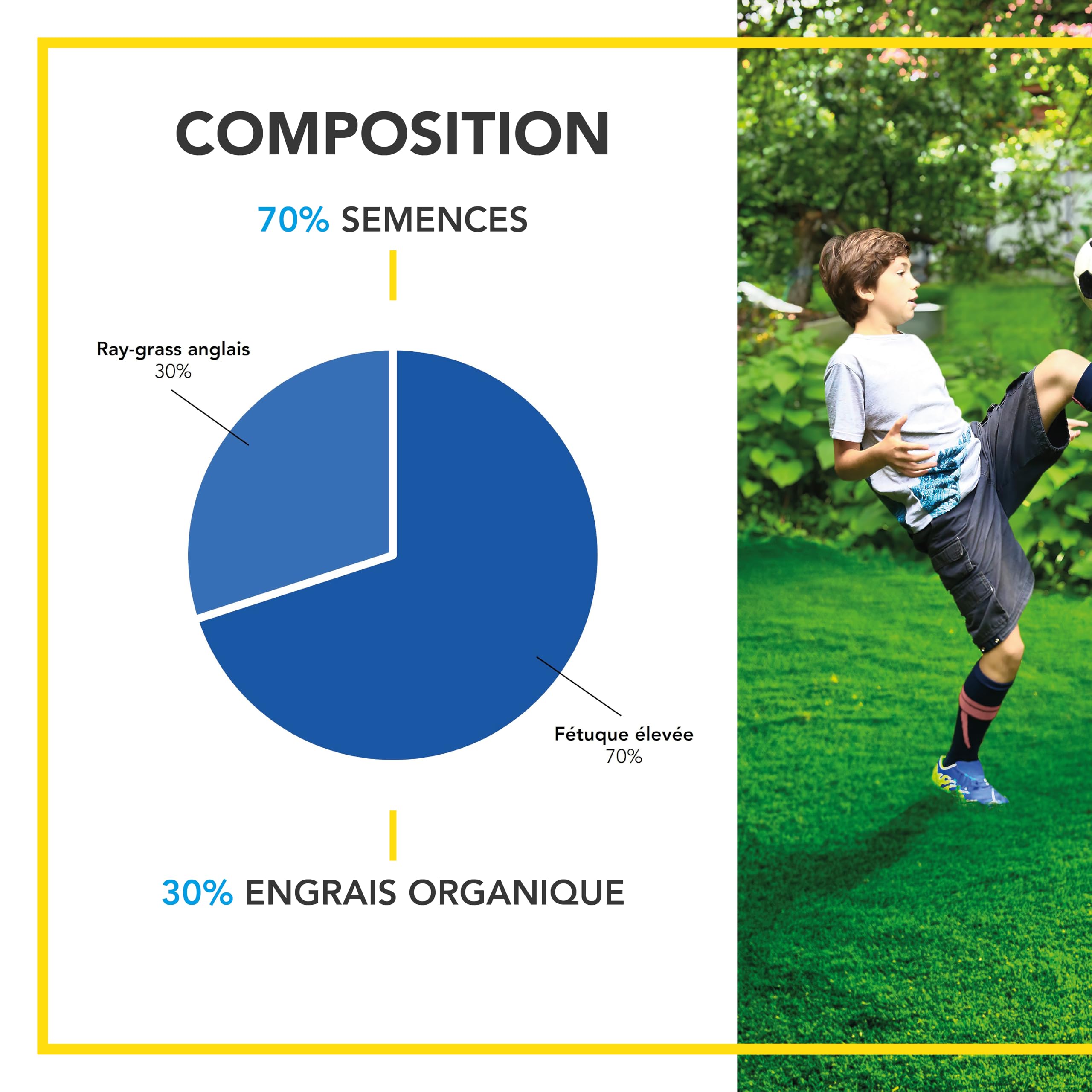 COMPOSITION

70% SEMENCES

Ray-grass anglais
30%

Fétuque élevée
70%

30% ENGRAIS ORGANIQUE